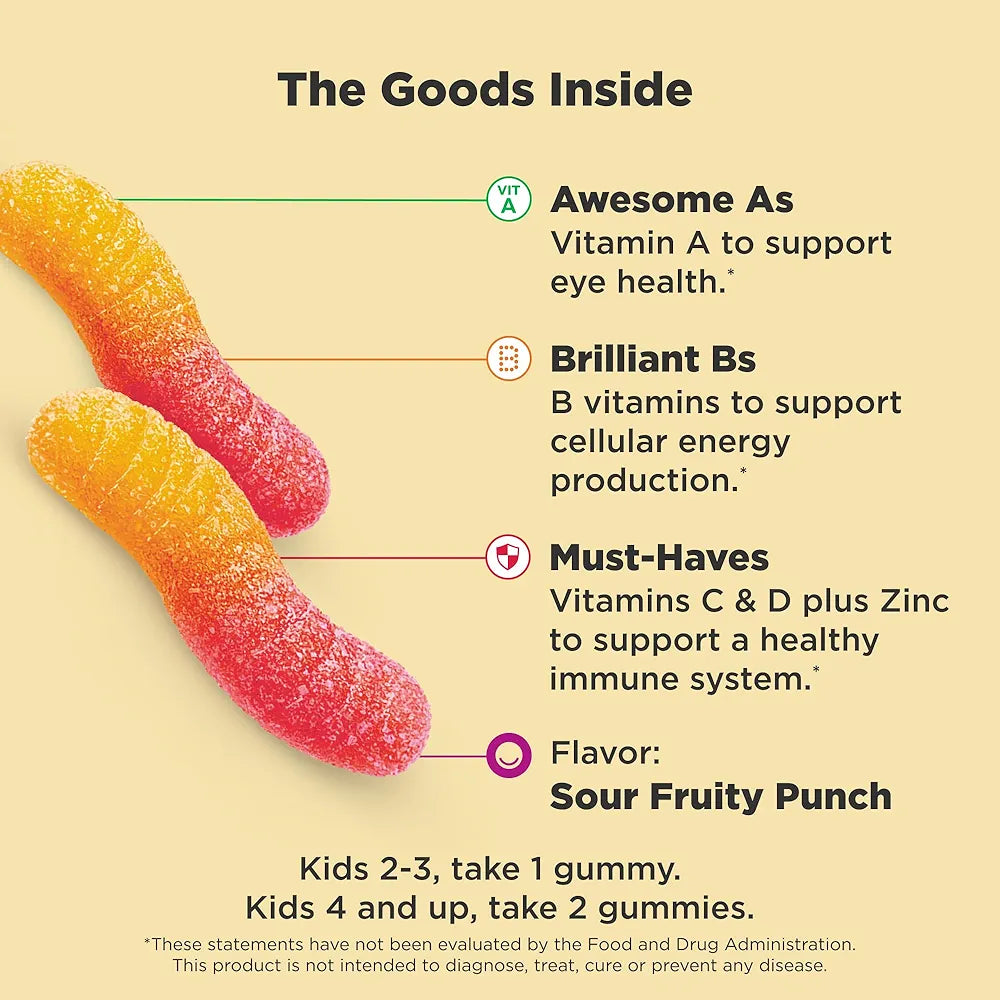 The Goods Inside

VIT A

Awesome As
Vitamin A to support eye health.*

B

Brilliant Bs
B vitamins to support cellular energy production.*

Must-Haves
Vitamins C & D plus Zinc to support a healthy immune system.*

Flavor:
Sour Fruity Punch

Kids 2-3, take 1 gummy.
Kids 4 and up, take 2 gummies.

*These statements have not been evaluated by the Food and Drug Administration. This product is not intended to diagnose, treat, cure or prevent any disease.